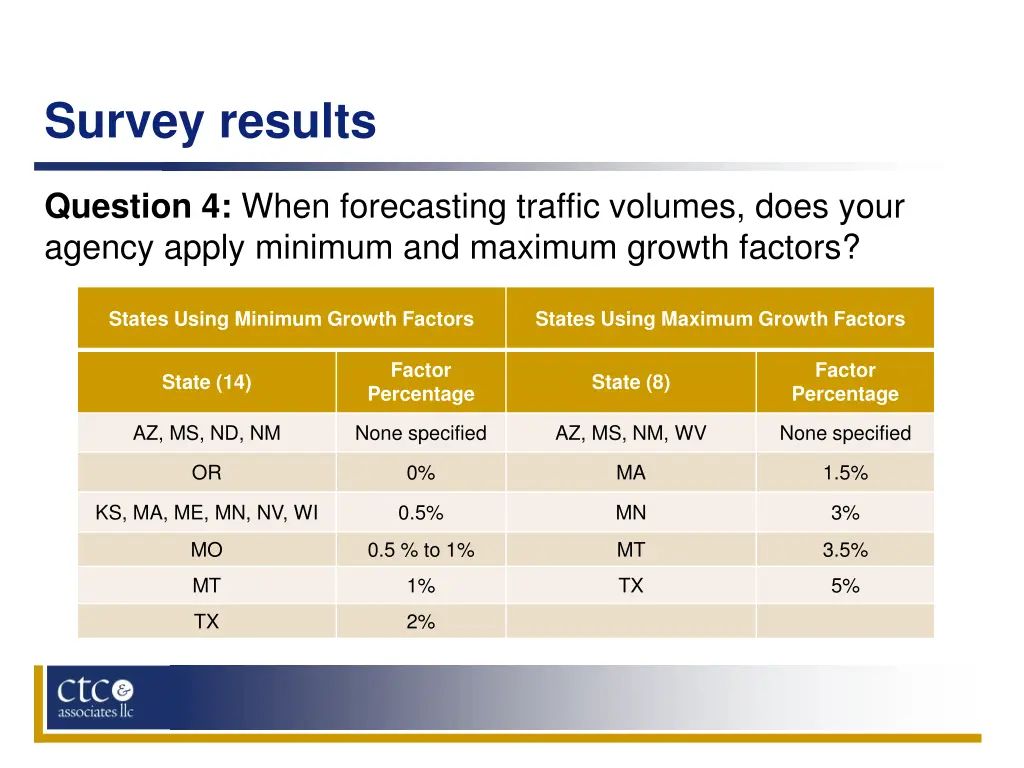 Survey results

Question 4: When forecasting traffic volumes, does your agency apply minimum and maximum growth factors?

| States Using Minimum Growth Factors | | States Using Maximum Growth Factors | |
|---|---|---|---|
| State (14) | Factor Percentage | State (8) | Factor Percentage |
| AZ, MS, ND, NM | None specified | AZ, MS, NM, WV | None specified |
| OR | 0% | MA | 1.5% |
| KS, MA, ME, MN, NV, WI | 0.5% | MN | 3% |
| MO | 0.5 % to 1% | MT | 3.5% |
| MT | 1% | TX | 5% |
| TX | 2% | | |

ctc & associates llc